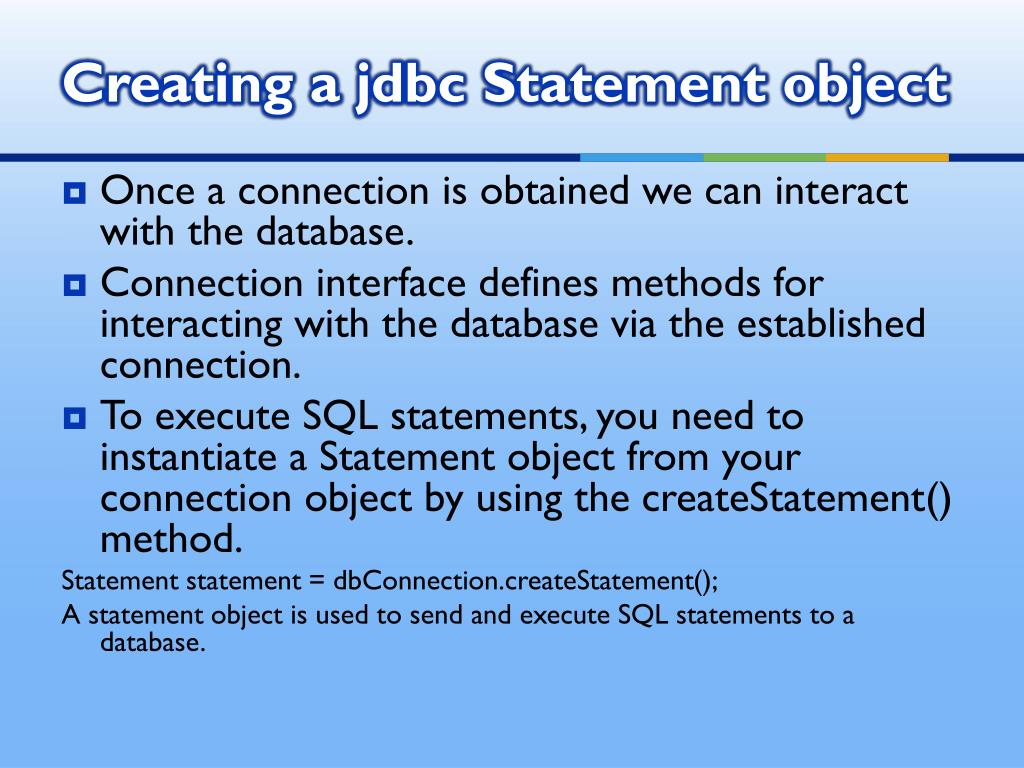 Creating a jdbc Statement object

Once a connection is obtained we can interact with the database.

Connection interface defines methods for interacting with the database via the established connection.

To execute SQL statements, you need to instantiate a Statement object from your connection object by using the createStatement() method.

Statement statement = dbConnection.createStatement();

A statement object is used to send and execute SQL statements to a database.